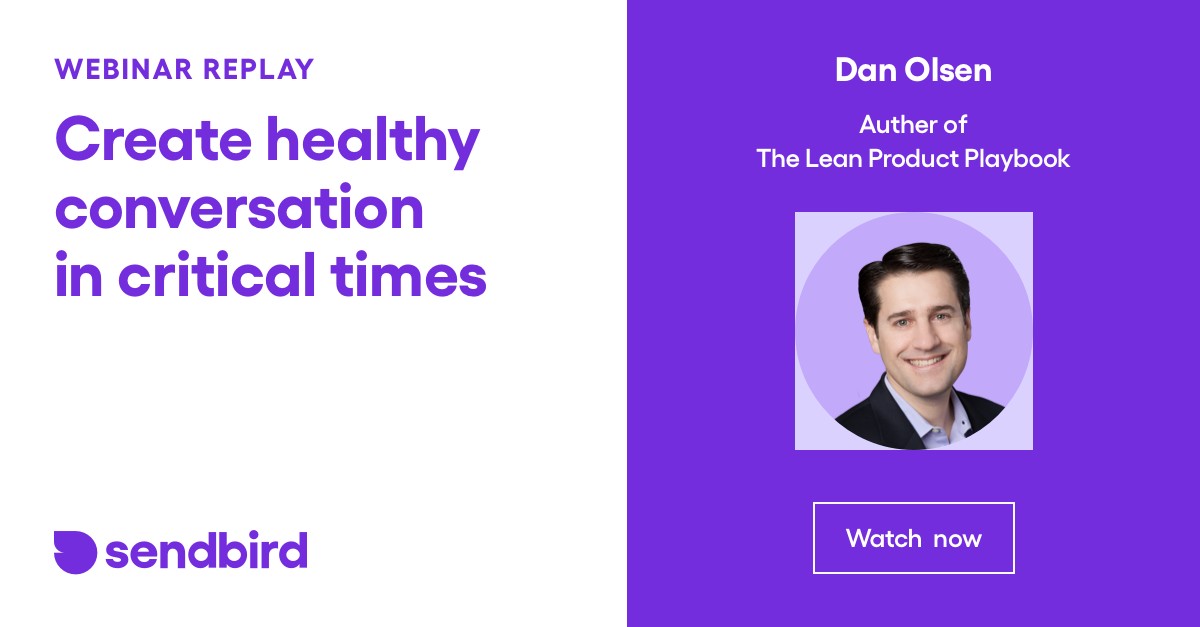 WEBINAR REPLAY

Create healthy conversation in critical times

sendbird

Dan Olsen

Auther of
The Lean Product Playbook

Watch now